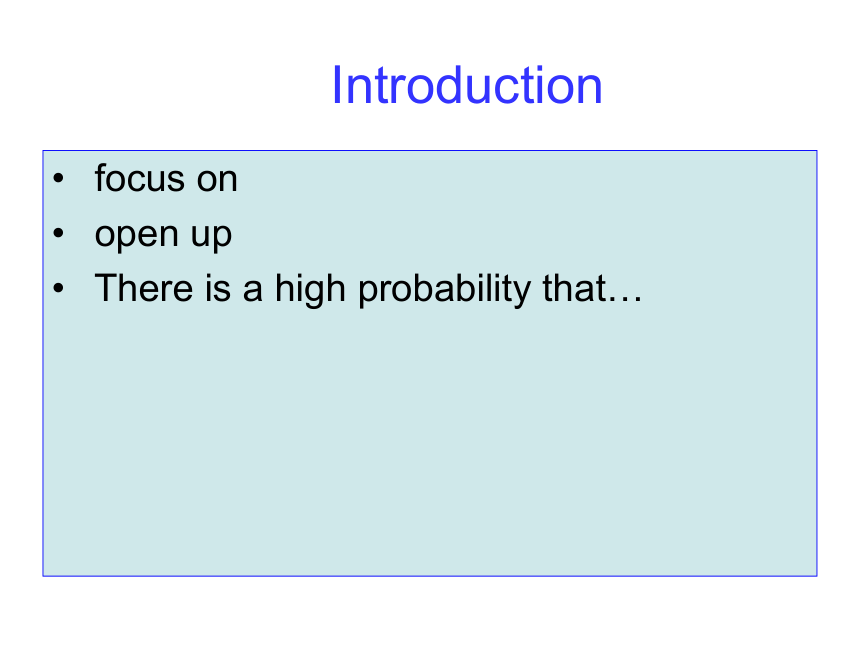 Introduction

• focus on
• open up
• There is a high probability that…